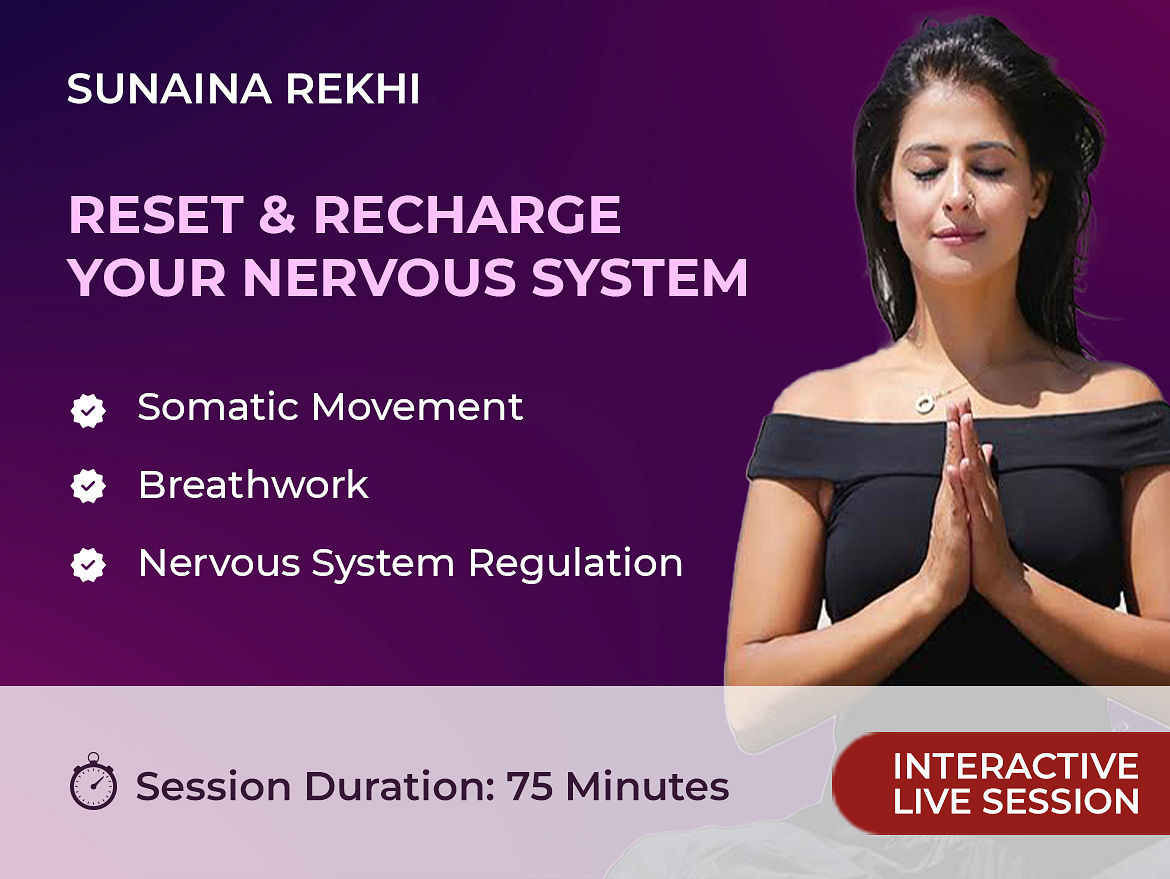 SUNAINA REKHI

RESET & RECHARGE YOUR NERVOUS SYSTEM

Somatic Movement

Breathwork

Nervous System Regulation

Session Duration: 75 Minutes

INTERACTIVE LIVE SESSION